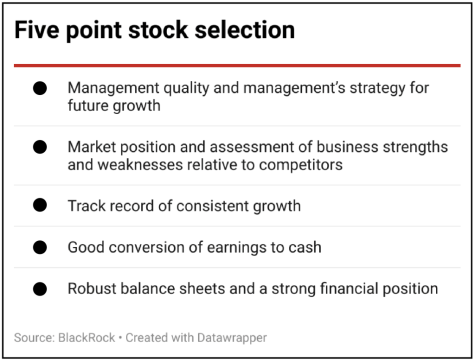 Five point stock selection

●  Management quality and management's strategy for future growth

●  Market position and assessment of business strengths and weaknesses relative to competitors

●  Track record of consistent growth

●  Good conversion of earnings to cash

●  Robust balance sheets and a strong financial position

Source: BlackRock • Created with Datawrapper